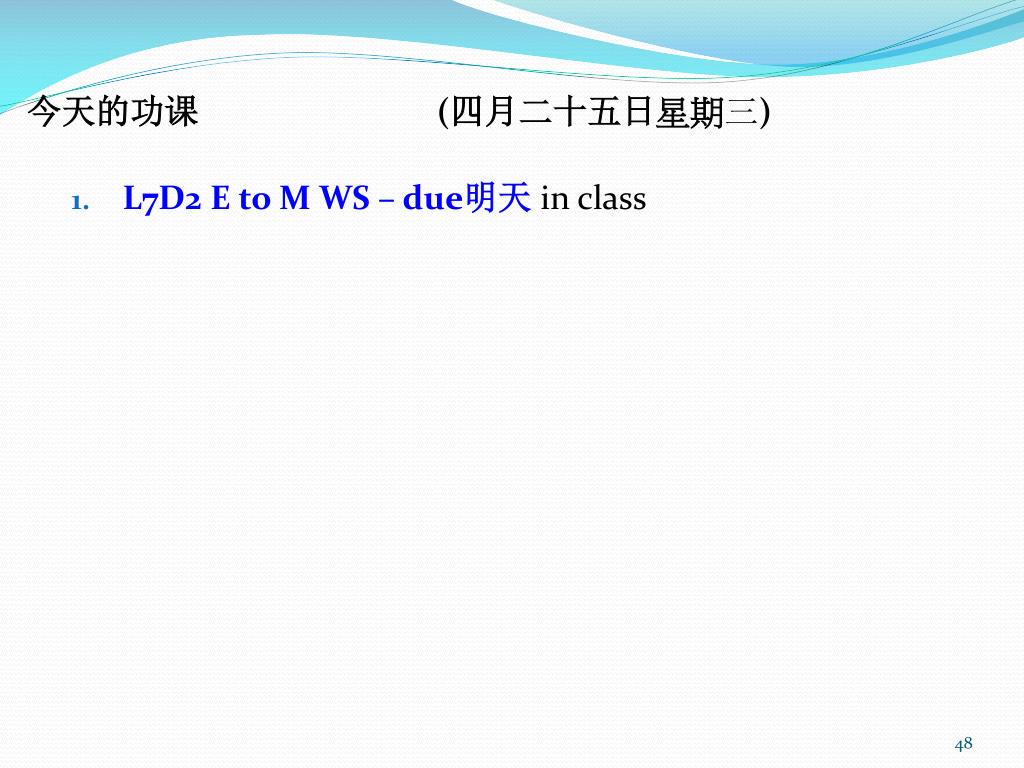 今天的功课 (四月二十五日星期三)

1. L7D2 E to M WS – due明天 in class

48